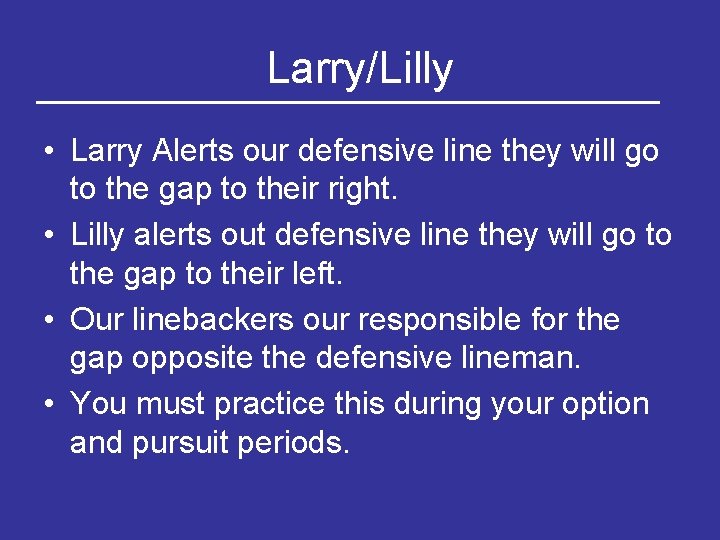 Larry/Lilly

• Larry Alerts our defensive line they will go to the gap to their right.
• Lilly alerts out defensive line they will go to the gap to their left.
• Our linebackers our responsible for the gap opposite the defensive lineman.
• You must practice this during your option and pursuit periods.